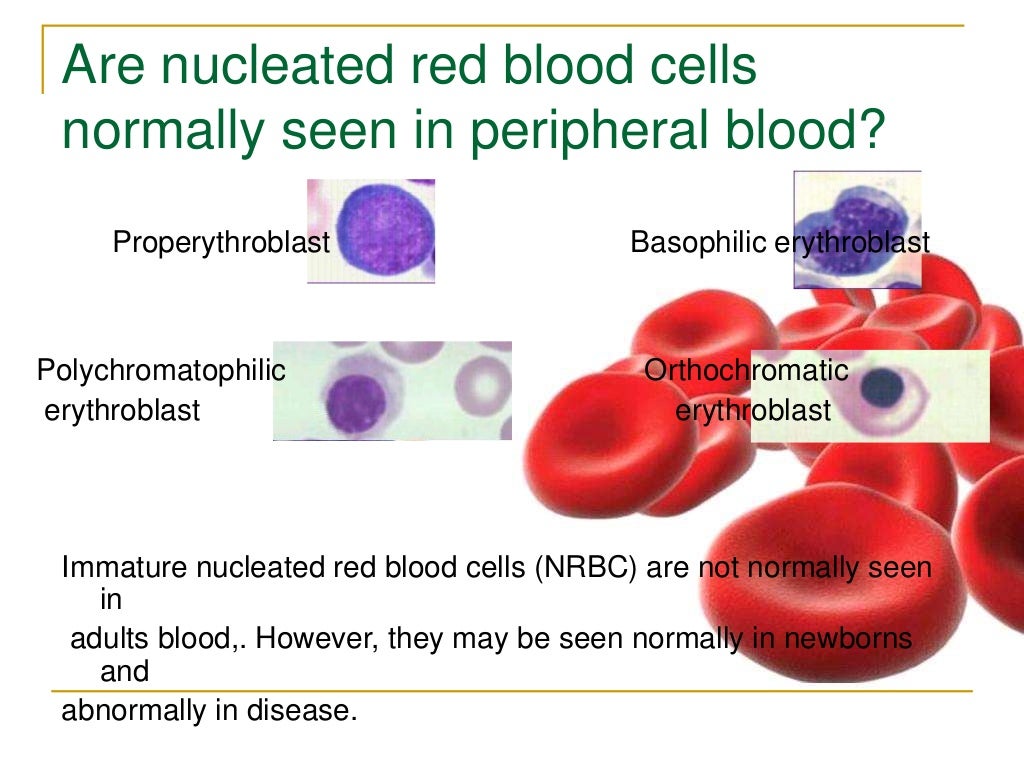 Are nucleated red blood cells normally seen in peripheral blood?

Properythroblast

Basophilic erythroblast

Polychromatophilic erythroblast

Orthochromatic erythroblast

Immature nucleated red blood cells (NRBC) are not normally seen in

adults blood,. However, they may be seen normally in newborns and

abnormally in disease.